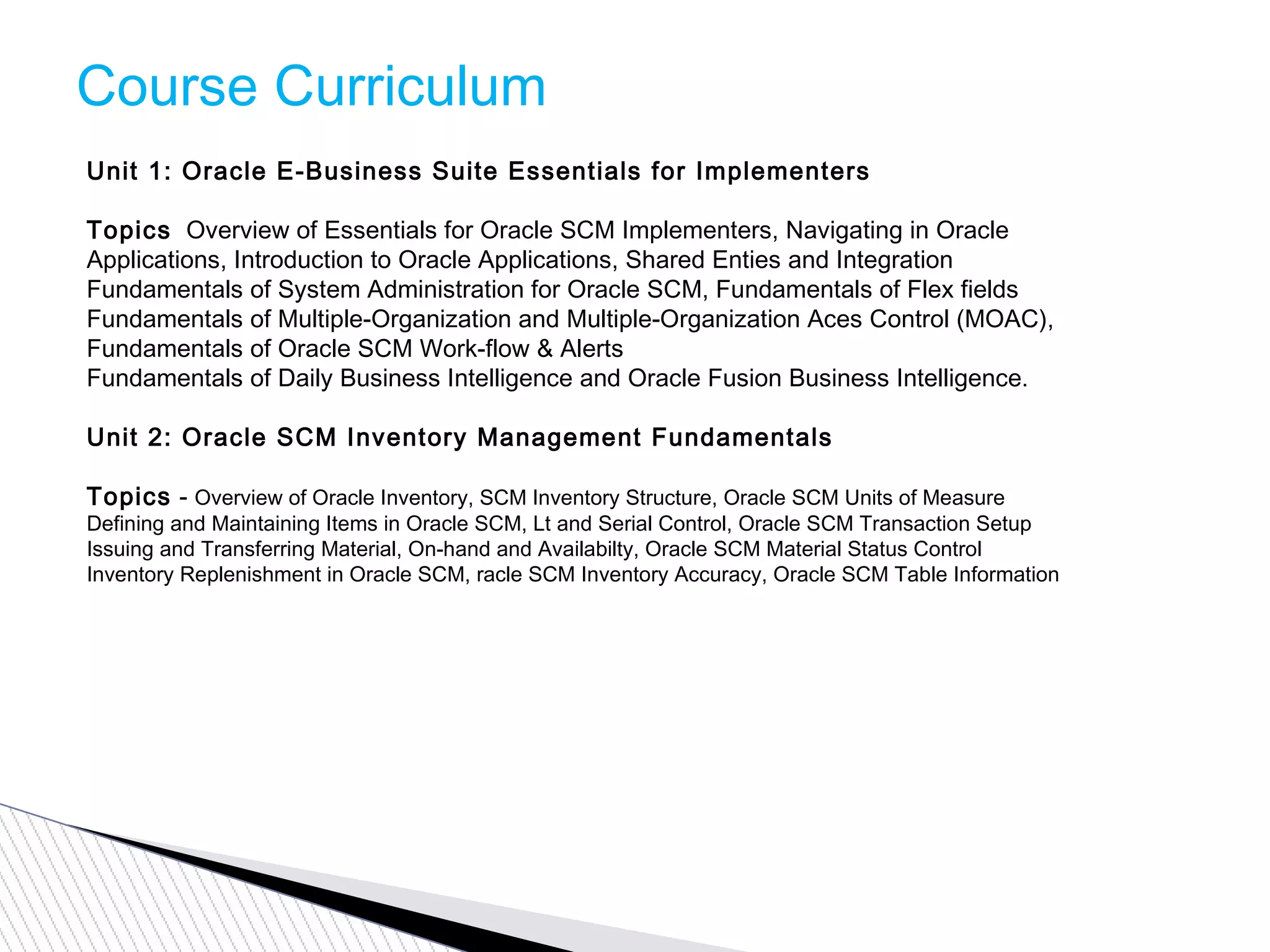 Course Curriculum

Unit 1: Oracle E-Business Suite Essentials for Implementers

Topics Overview of Essentials for Oracle SCM Implementers, Navigating in Oracle Applications, Introduction to Oracle Applications, Shared Enties and Integration Fundamentals of System Administration for Oracle SCM, Fundamentals of Flex fields Fundamentals of Multiple-Organization and Multiple-Organization Aces Control (MOAC), Fundamentals of Oracle SCM Work-flow & Alerts
Fundamentals of Daily Business Intelligence and Oracle Fusion Business Intelligence.

Unit 2: Oracle SCM Inventory Management Fundamentals

Topics - Overview of Oracle Inventory, SCM Inventory Structure, Oracle SCM Units of Measure Defining and Maintaining Items in Oracle SCM, Lt and Serial Control, Oracle SCM Transaction Setup Issuing and Transferring Material, On-hand and Availabilty, Oracle SCM Material Status Control Inventory Replenishment in Oracle SCM, racle SCM Inventory Accuracy, Oracle SCM Table Information